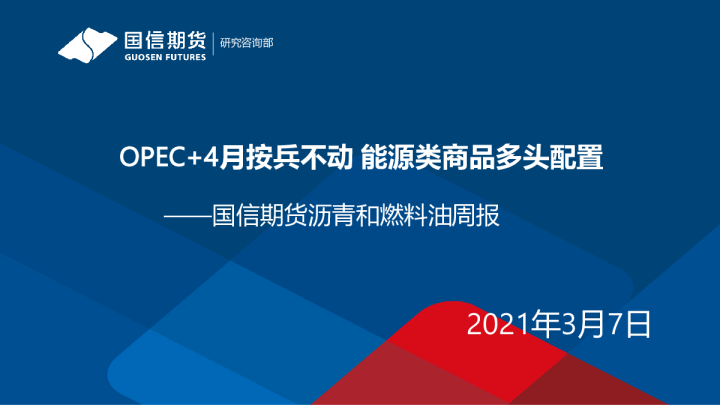 国信期货
GUOSEN FUTURES
研究咨询部

OPEC+4月按兵不动 能源类商品多头配置

——国信期货沥青和燃料油周报

2021年3月7日